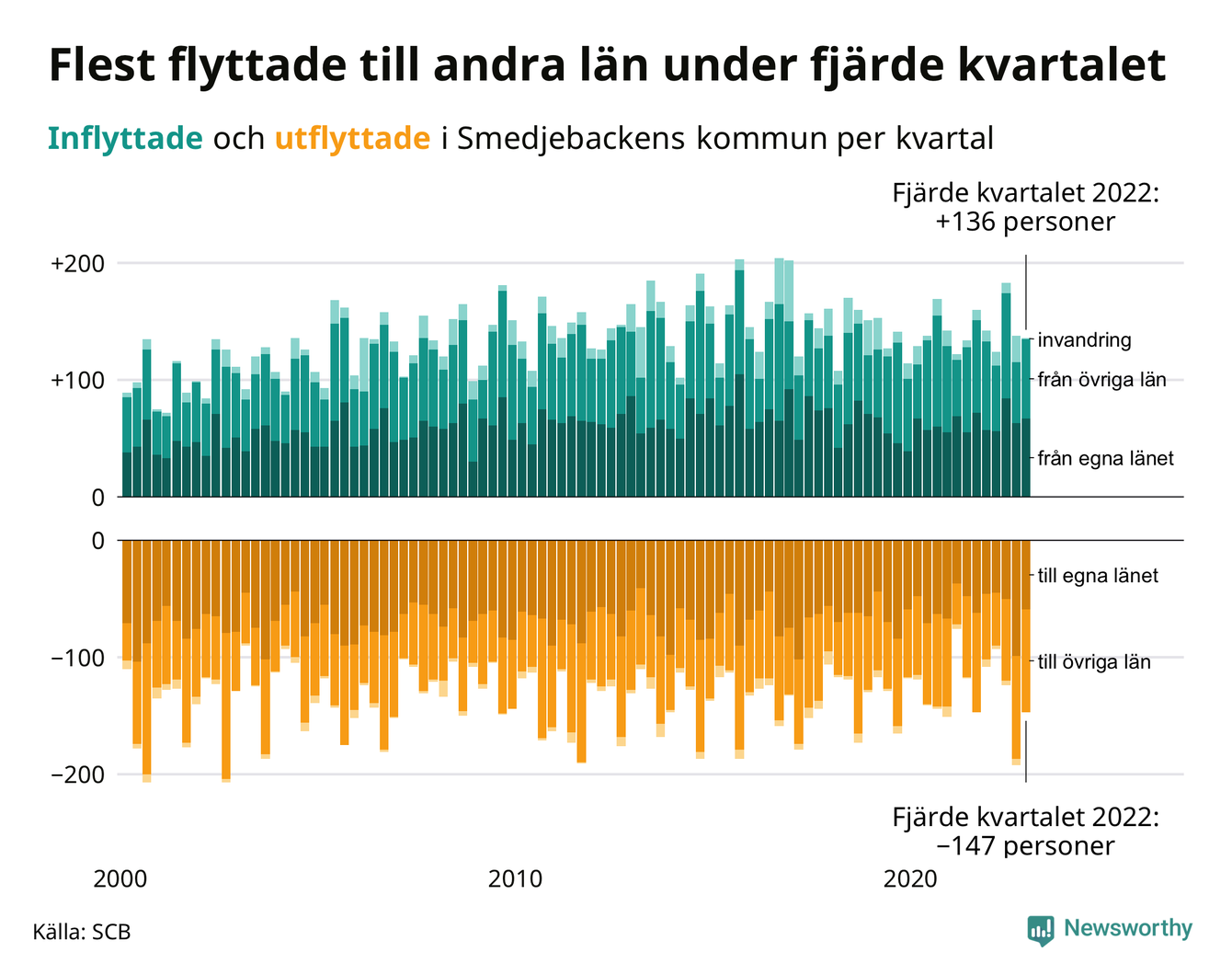 Flest flyttade till andra län under fjärde kvartalet

Inflyttade och utflyttade i Smedjebackens kommun per kvartal

Fjärde kvartalet 2022: +136 personer

+200
+100
0

invandring
från övriga län
från egna länet

0
−100
−200

till egna länet
till övriga län

Fjärde kvartalet 2022: −147 personer

2000
2010
2020

Källa: SCB

Newsworthy